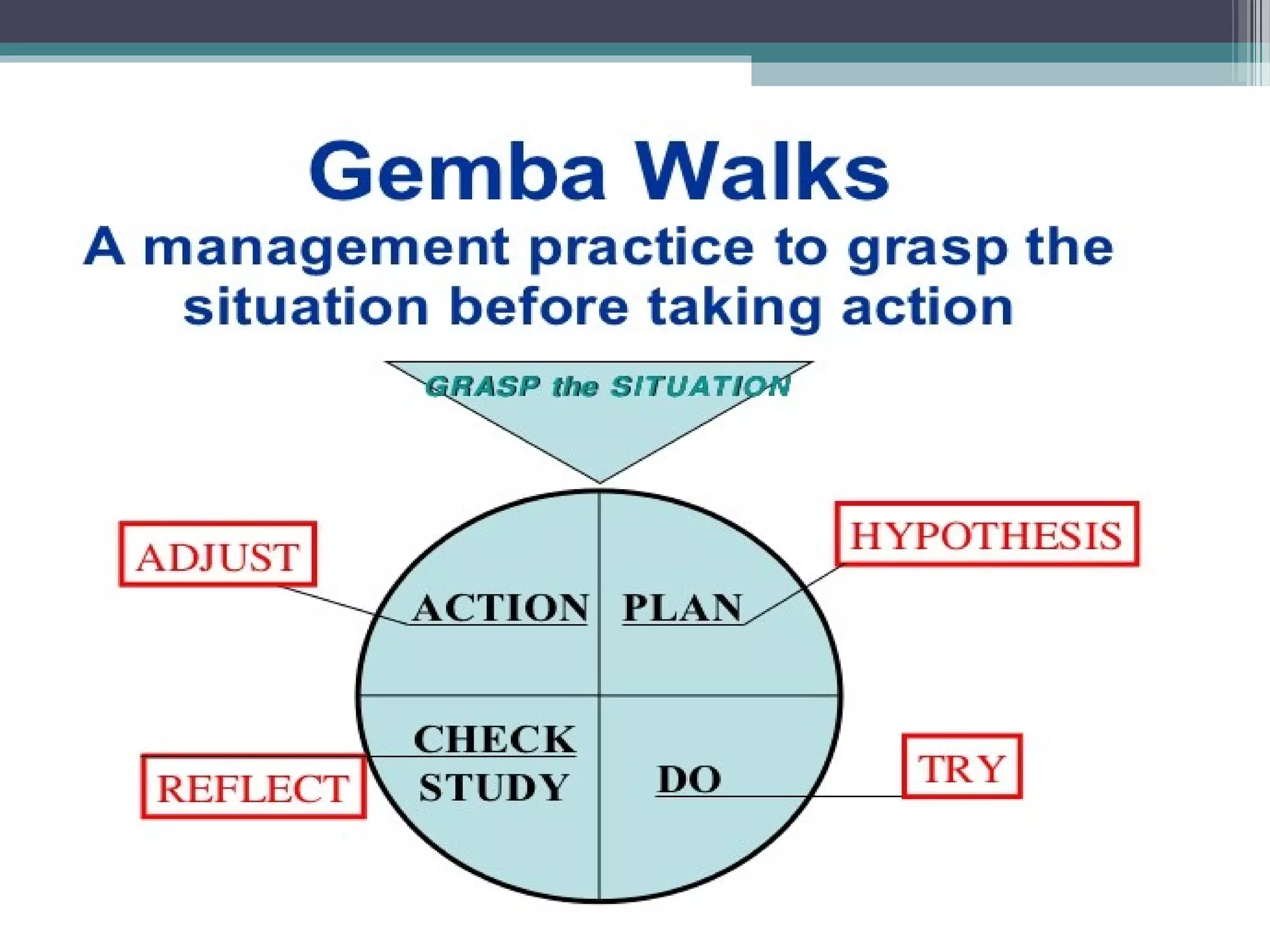 Gemba Walks
A management practice to grasp the situation before taking action

GRASP the SITUATION

ADJUST

HYPOTHESIS

ACTION

PLAN

CHECK
STUDY

DO

REFLECT

TRY